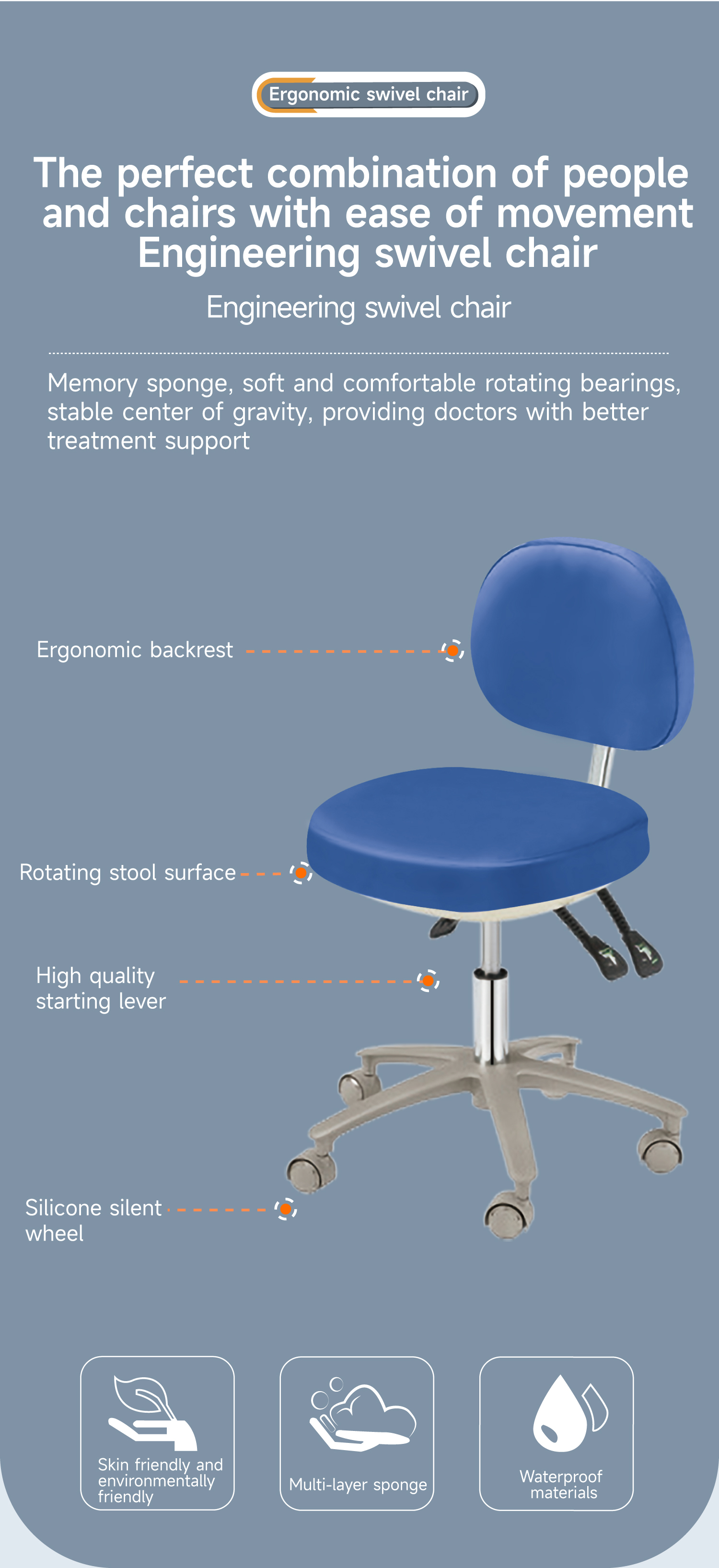 Ergonomic swivel chair

The perfect combination of people and chairs with ease of movement Engineering swivel chair

Engineering swivel chair

Memory sponge, soft and comfortable rotating bearings, stable center of gravity, providing doctors with better treatment support

Ergonomic backrest

Rotating stool surface

High quality starting lever

Silicone silent wheel

Skin friendly and environmentally friendly

Multi-layer sponge

Waterproof materials